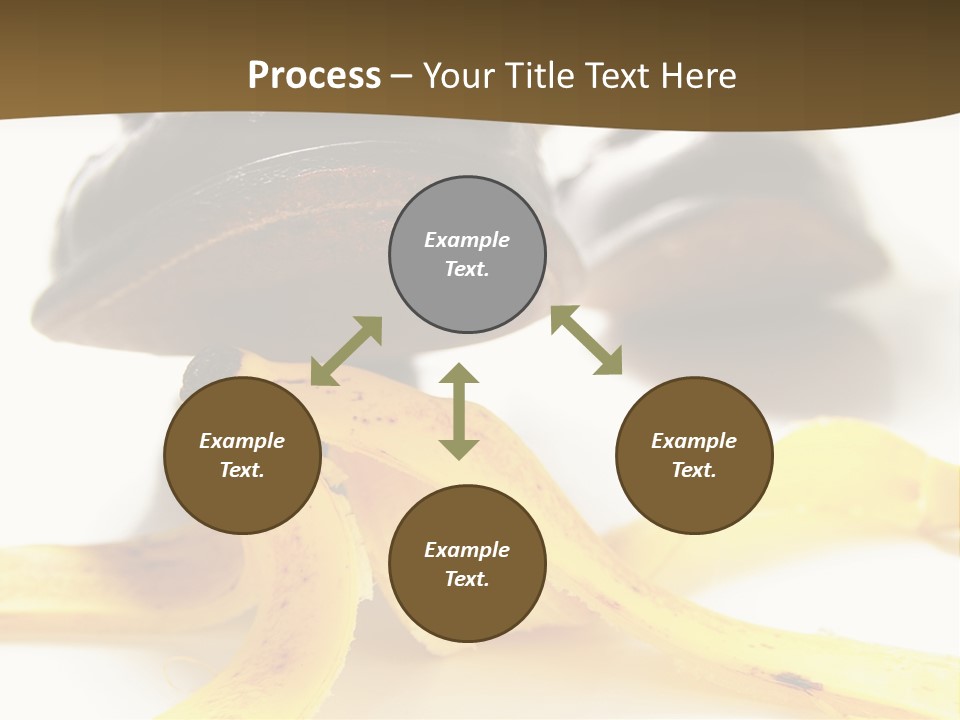 Process – Your Title Text Here

Example Text.

Example Text.

Example Text.

Example Text.